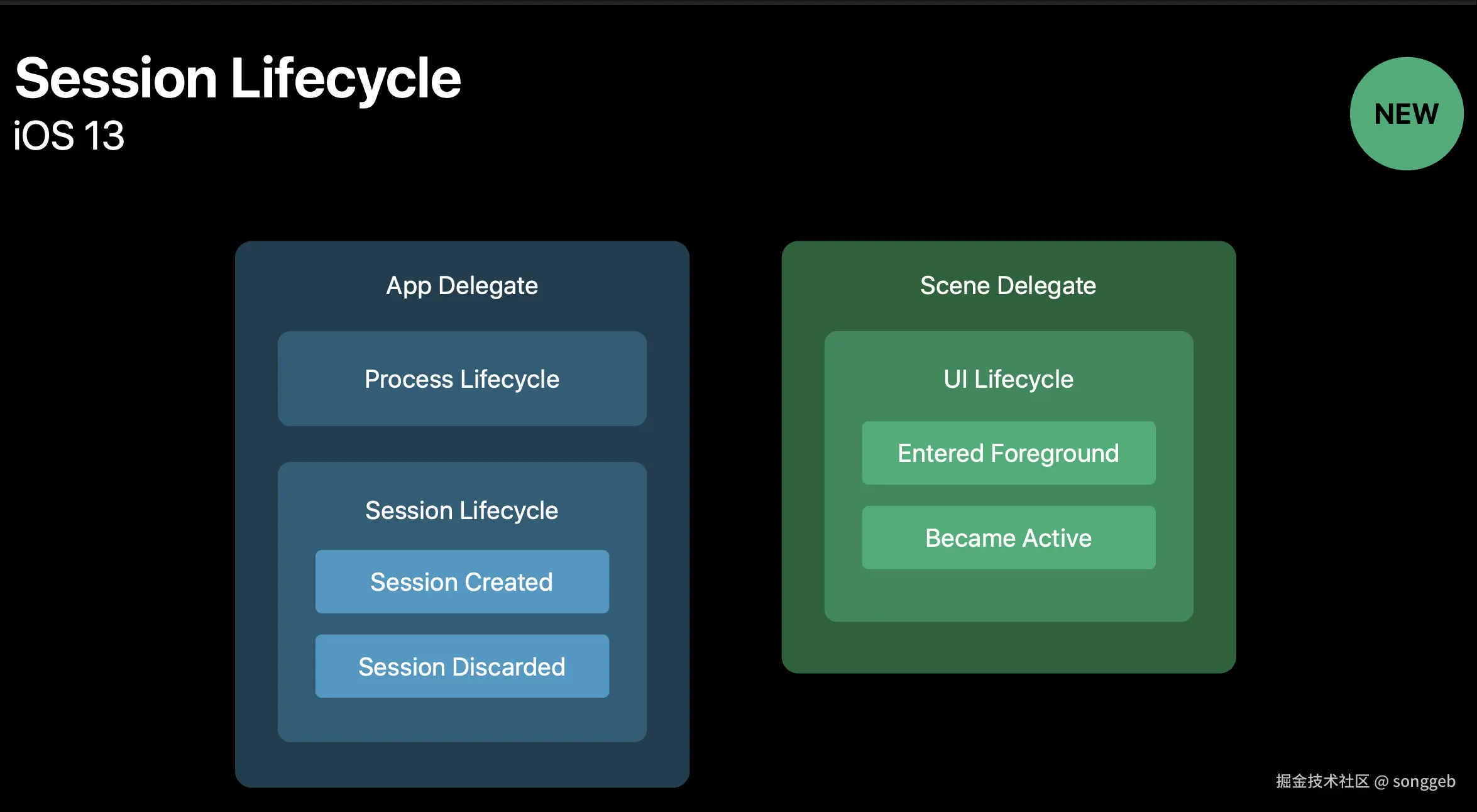 Session Lifecycle
iOS 13

NEW

App Delegate

Process Lifecycle

Session Lifecycle

Session Created

Session Discarded

Scene Delegate

UI Lifecycle

Entered Foreground

Became Active

掘金技术社区 @ songgeb